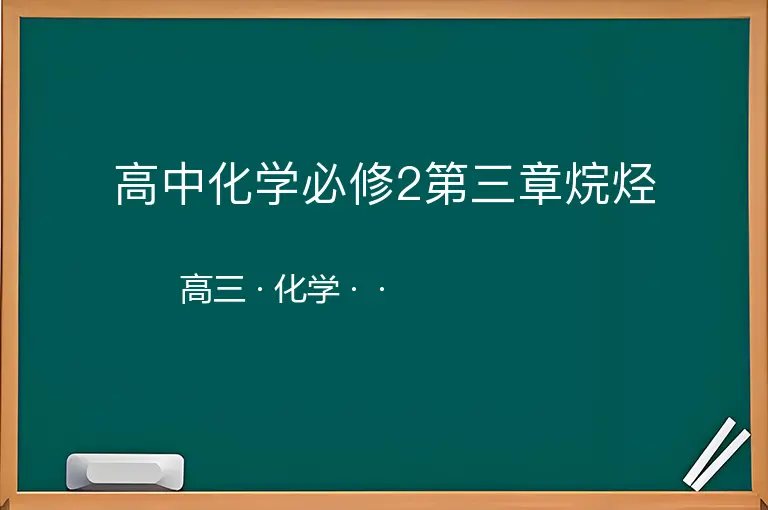 高中化学必修2第三章烷烃

高三 · 化学 · ·